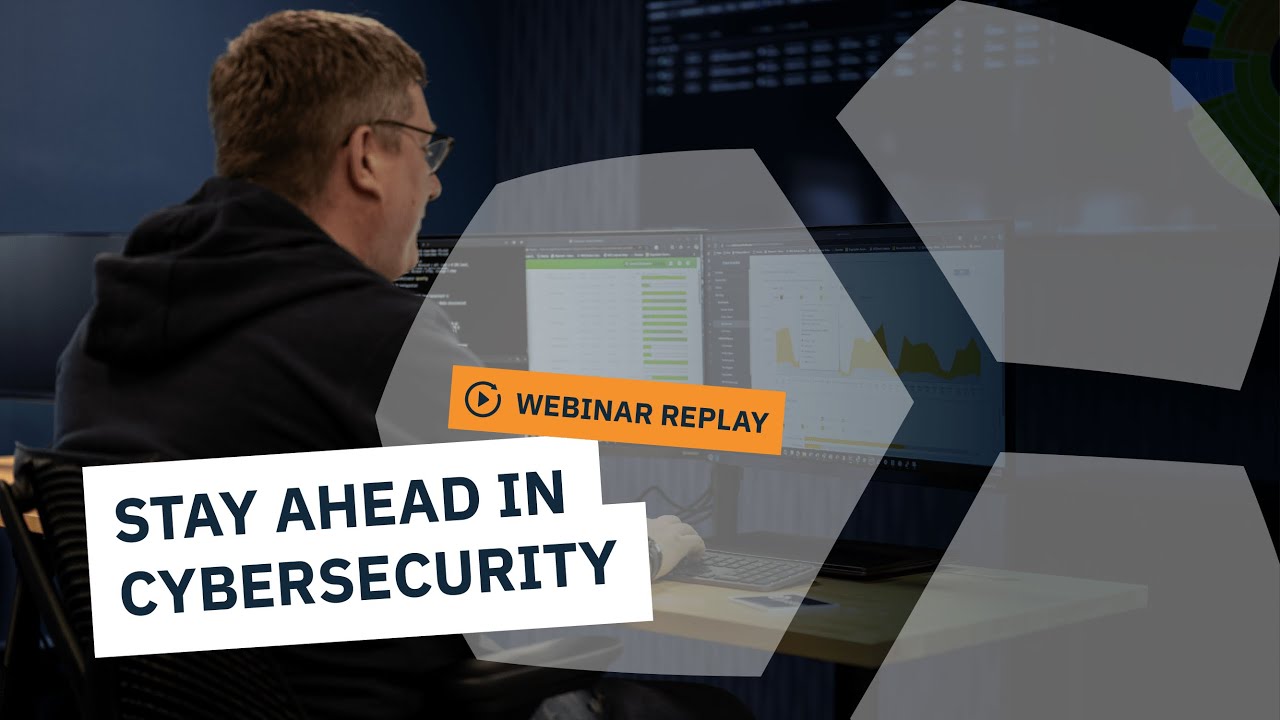 WEBINAR REPLAY

STAY AHEAD IN CYBERSECURITY